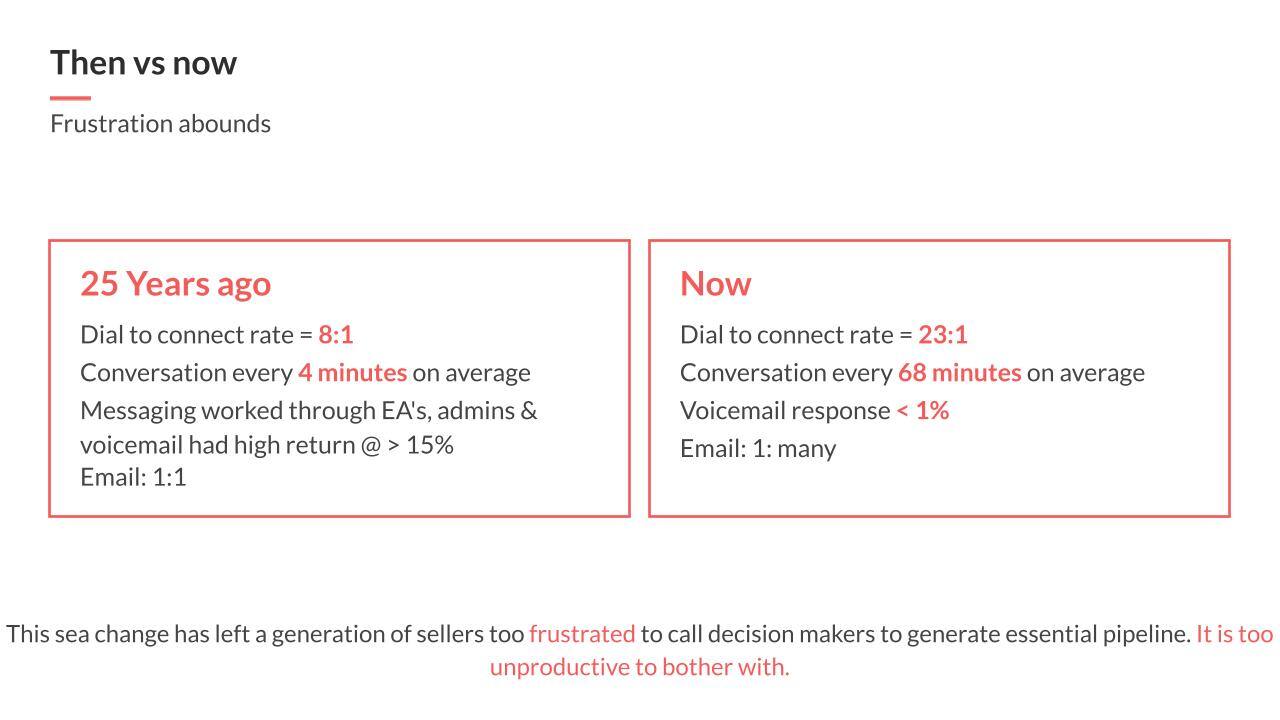 Then vs now

Frustration abounds

25 Years ago

Dial to connect rate = 8:1

Conversation every 4 minutes on average

Messaging worked through EA's, admins & voicemail had high return @ > 15%

Email: 1:1

Now

Dial to connect rate = 23:1

Conversation every 68 minutes on average

Voicemail response < 1%

Email: 1: many

This sea change has left a generation of sellers too frustrated to call decision makers to generate essential pipeline. It is too unproductive to bother with.